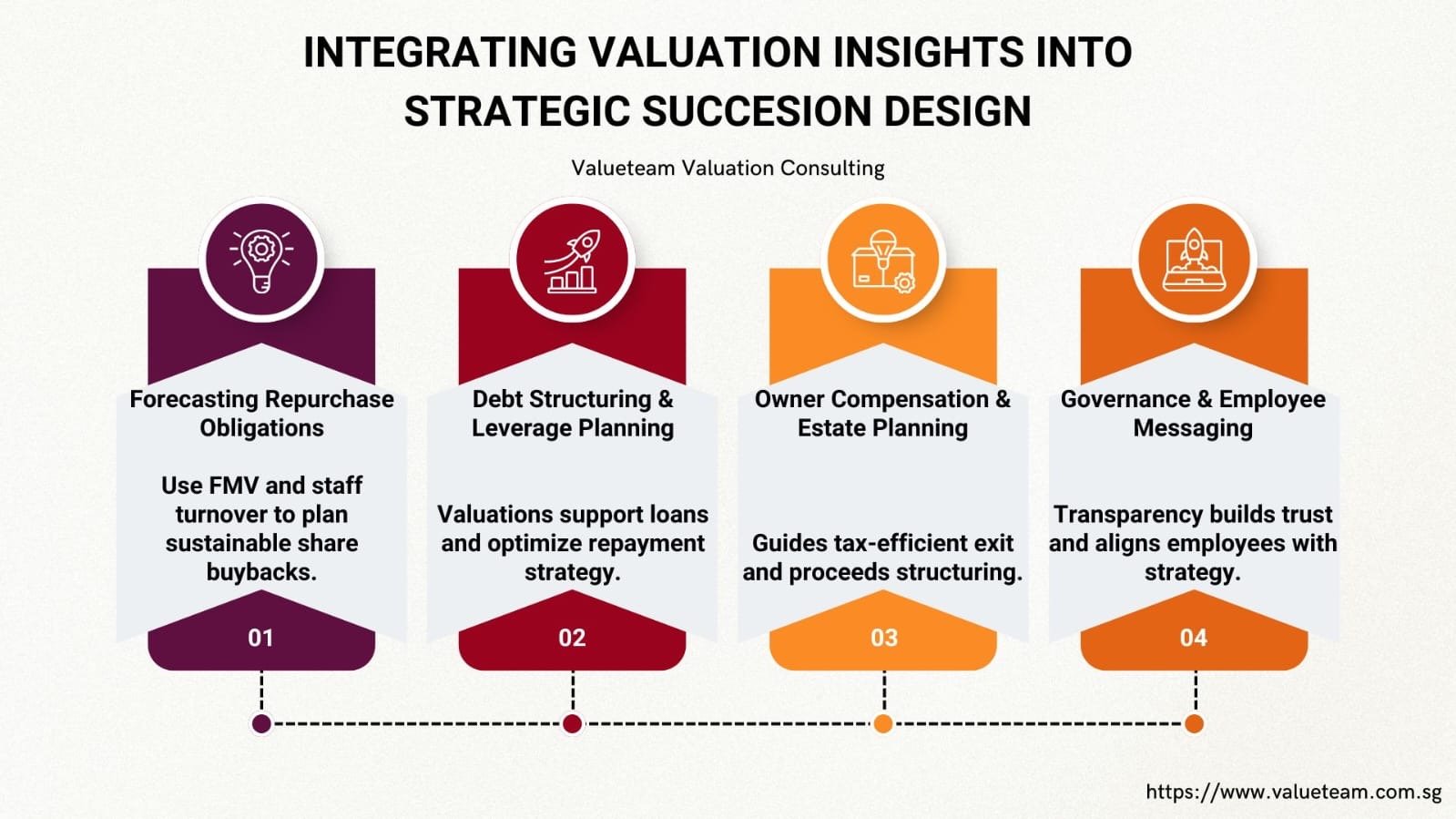 INTEGRATING VALUATION INSIGHTS INTO STRATEGIC SUCCESION DESIGN

Valueteam Valuation Consulting

Forecasting Repurchase Obligations

Use FMV and staff turnover to plan sustainable share buybacks.

01

Debt Structuring & Leverage Planning

Valuations support loans and optimize repayment strategy.

02

Owner Compensation & Estate Planning

Guides tax-efficient exit and proceeds structuring.

03

Governance & Employee Messaging

Transparency builds trust and aligns employees with strategy.

04

https://www.valueteam.com.sg